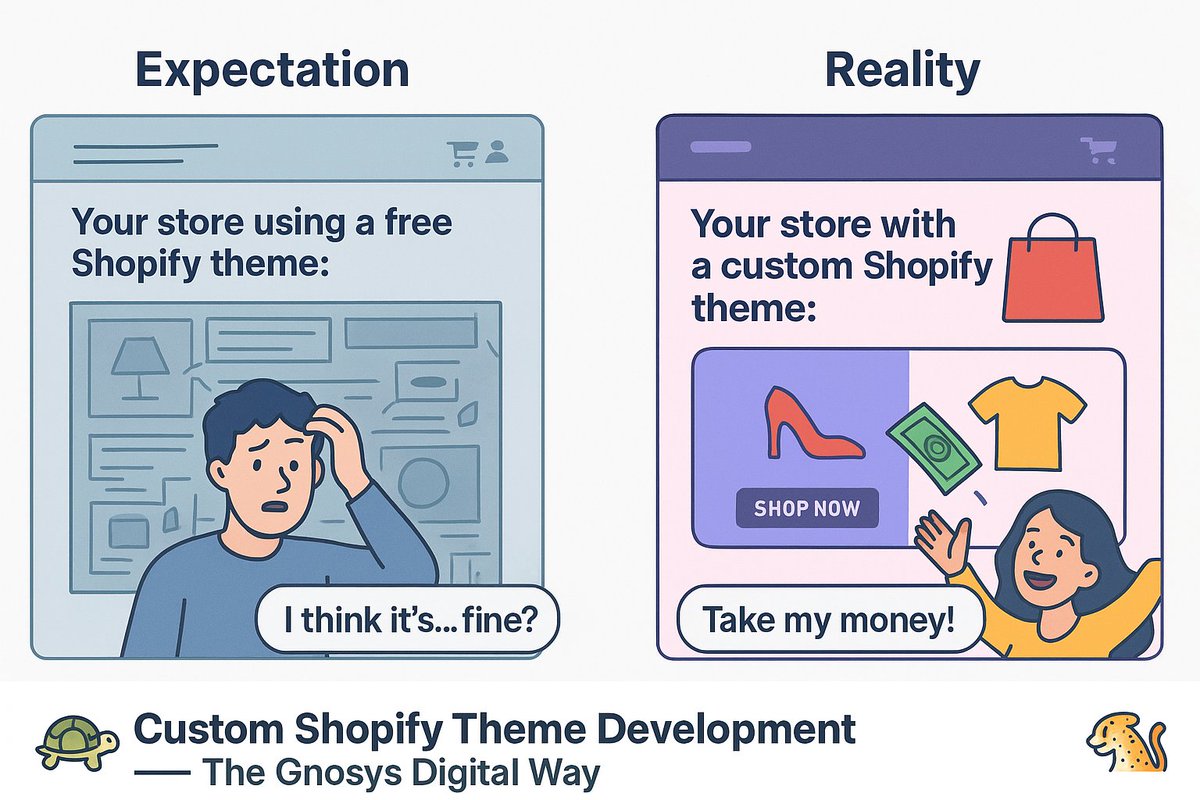 Expectation

Your store using a free Shopify theme:

I think it's...fine?

Reality

Your store with a custom Shopify theme:

SHOP NOW

Take my money!

Custom Shopify Theme Development
— The Gnosys Digital Way